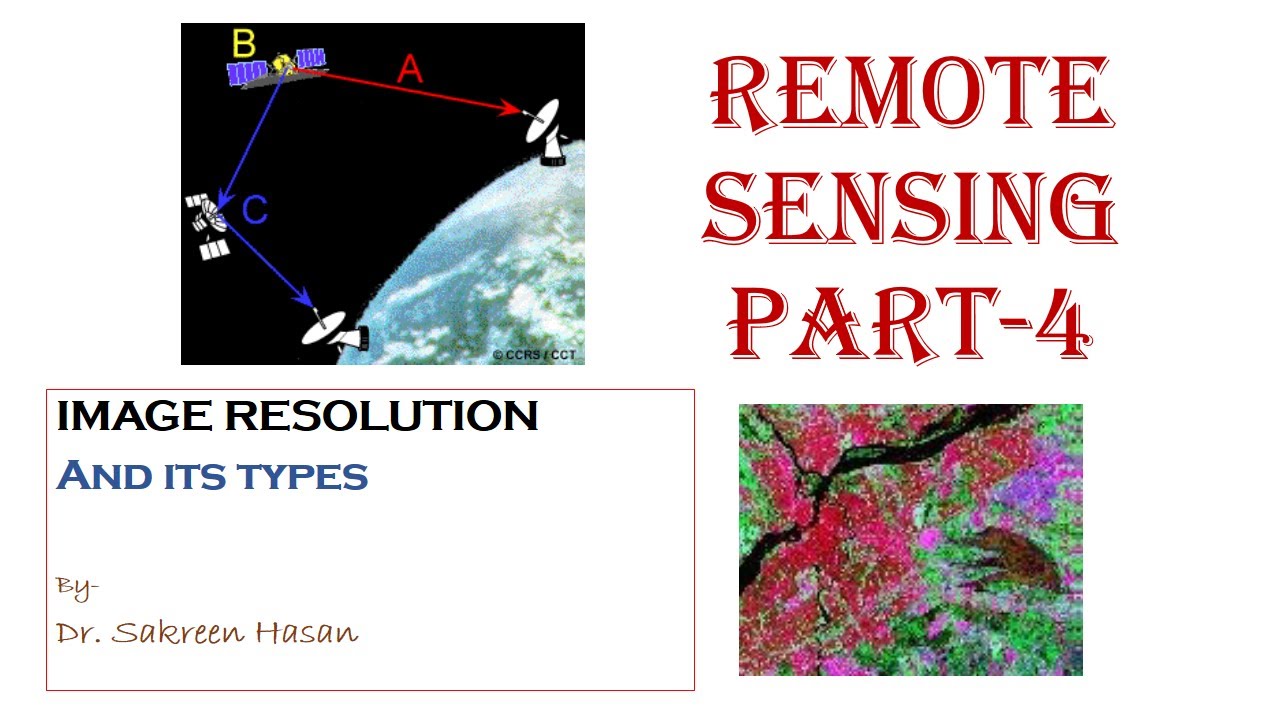 B
A
C
© CCRS / CCT

REMOTE SENSING PART-4

IMAGE RESOLUTION
AND ITS TYPES

By-
Dr. Sakreen Hasan